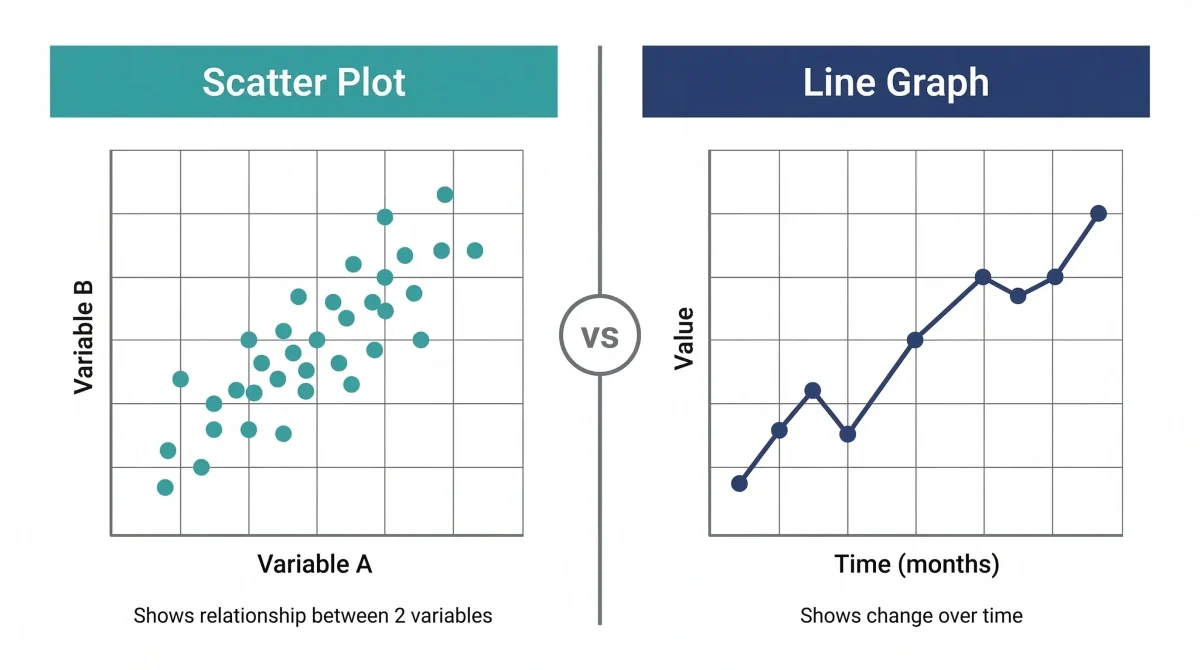 Scatter Plot

Variable B

Variable A

Shows relationship between 2 variables

VS

Line Graph

Value

Time (months)

Shows change over time